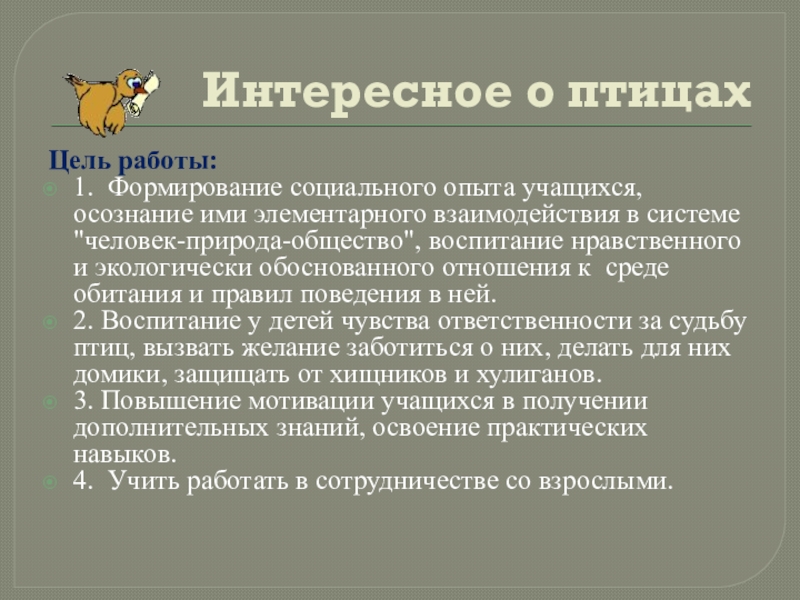 Интересное о птицах

Цель работы:

1. Формирование социального опыта учащихся, осознание ими элементарного взаимодействия в системе "человек-природа-общество", воспитание нравственного и экологически обоснованного отношения к среде обитания и правил поведения в ней.

2. Воспитание у детей чувства ответственности за судьбу птиц, вызвать желание заботиться о них, делать для них домики, защищать от хищников и хулиганов.

3. Повышение мотивации учащихся в получении дополнительных знаний, освоение практических навыков.

4. Учить работать в сотрудничестве со взрослыми.